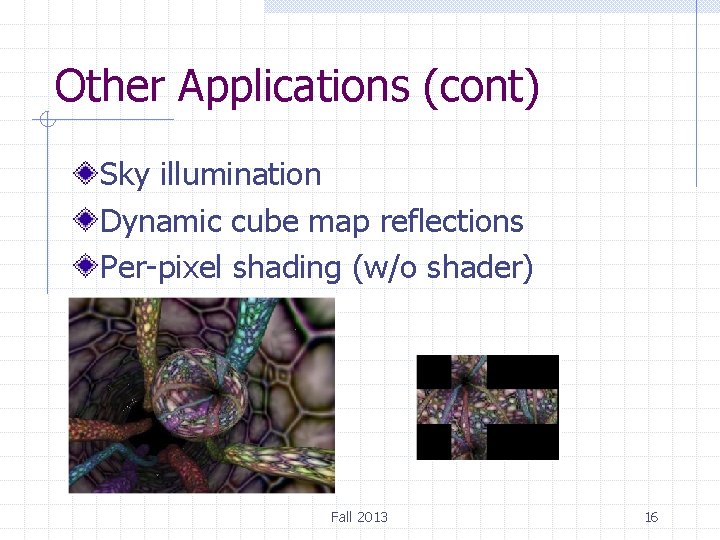 Other Applications (cont)

Sky illumination

Dynamic cube map reflections

Per-pixel shading (w/o shader)

Fall 2013

16